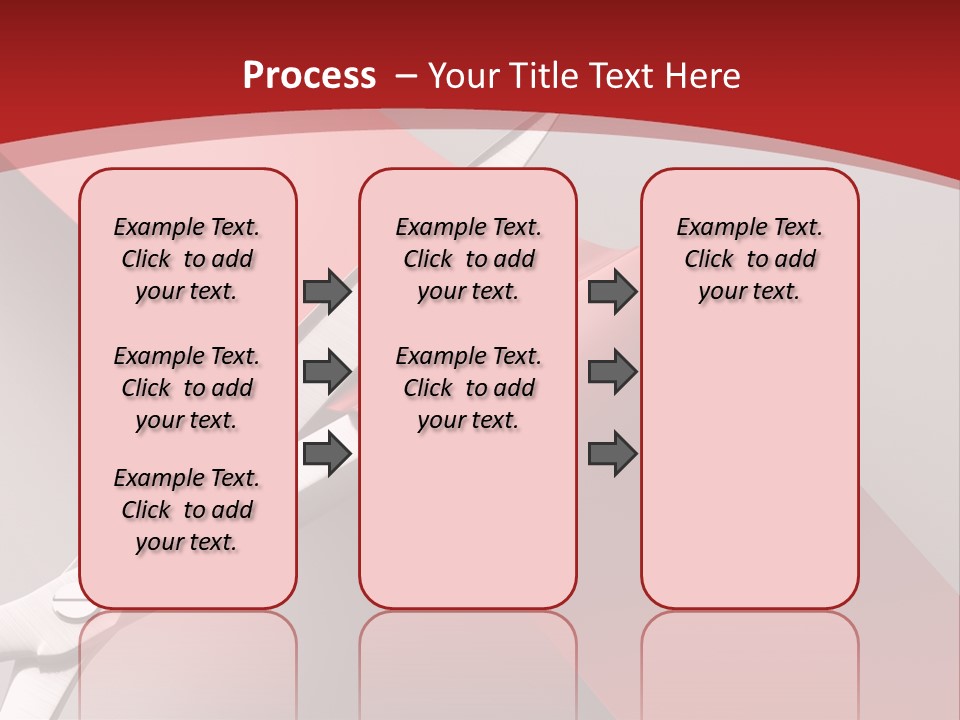 Process – Your Title Text Here

Example Text. Click to add your text.

Example Text. Click to add your text.

Example Text. Click to add your text.

Example Text. Click to add your text.

Example Text. Click to add your text.

Example Text. Click to add your text.